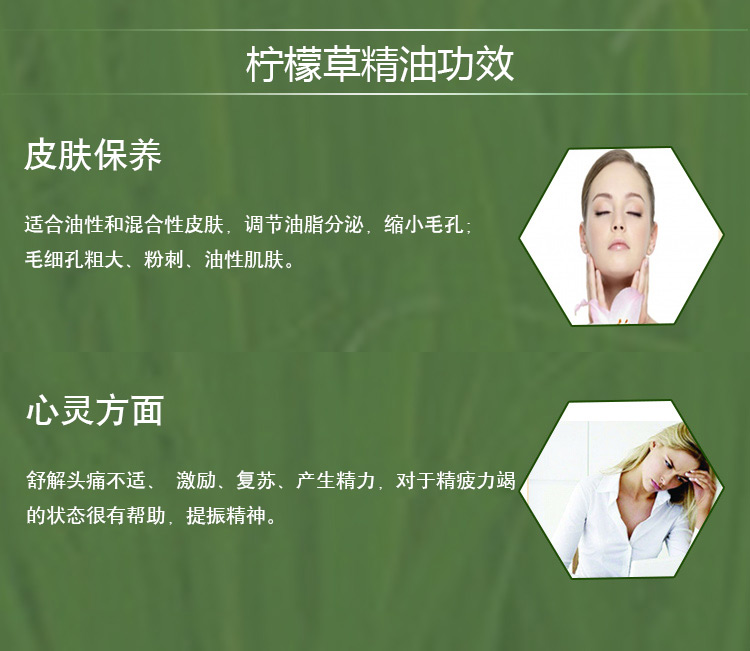 柠檬草精油功效

皮肤保养

适合油性和混合性皮肤，调节油脂分泌，缩小毛孔；毛细孔粗大、粉刺、油性肌肤。

心灵方面

舒解头痛不适、 激励、复苏、产生精力，对于精疲力竭的状态很有帮助，提振精神。